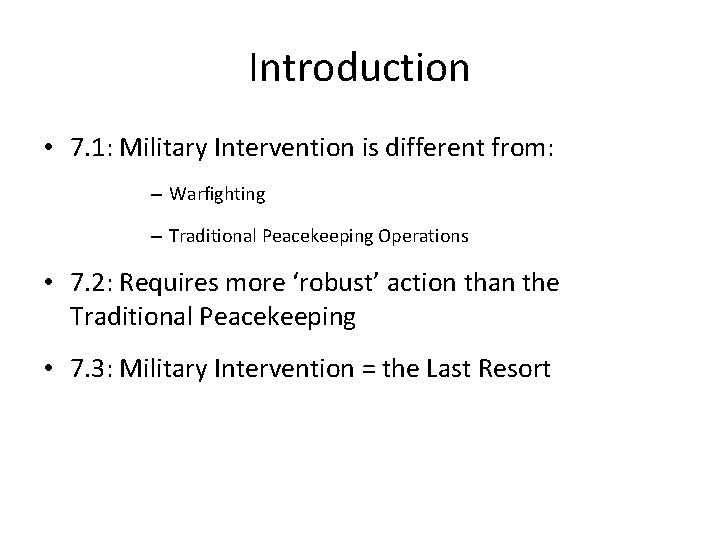 Introduction

• 7.1: Military Intervention is different from:

– Warfighting

– Traditional Peacekeeping Operations

• 7.2: Requires more ‘robust’ action than the Traditional Peacekeeping

• 7.3: Military Intervention = the Last Resort